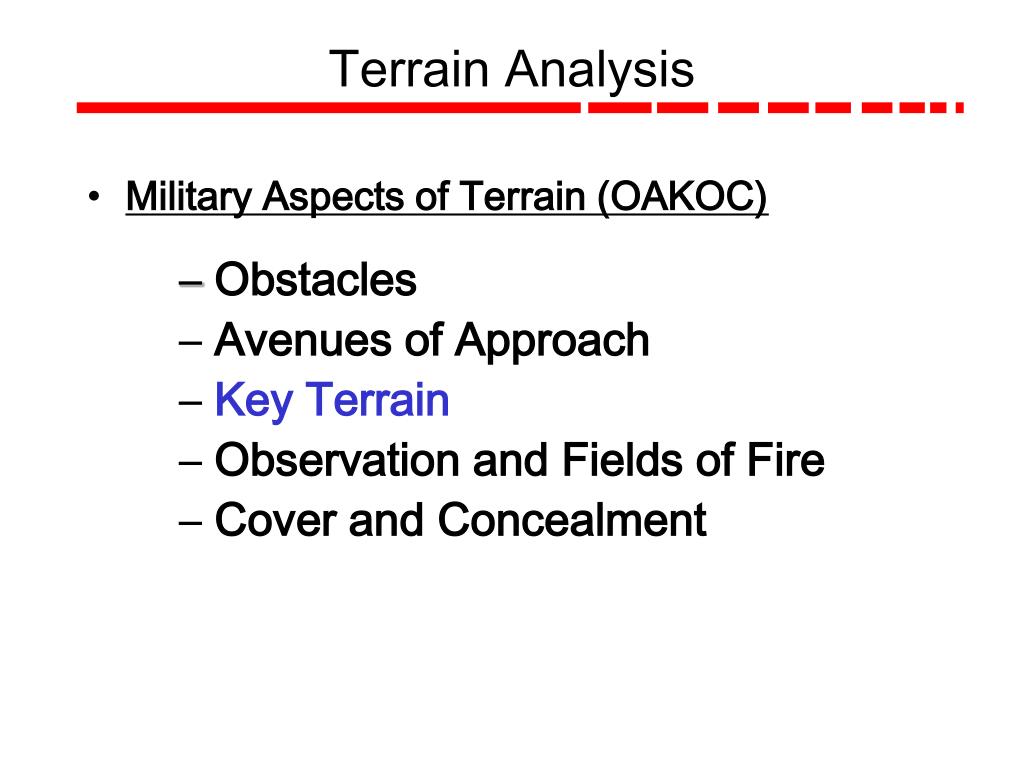 Terrain Analysis

• Military Aspects of Terrain (OAKOC)

– Obstacles
– Avenues of Approach
– Key Terrain
– Observation and Fields of Fire
– Cover and Concealment